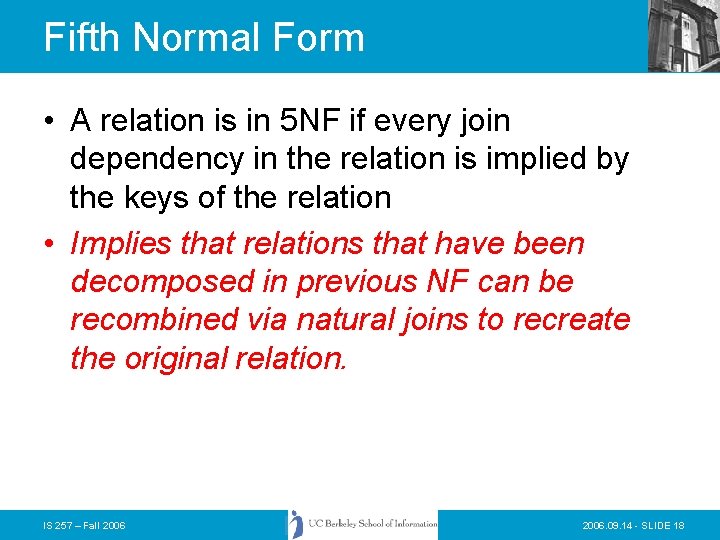 Fifth Normal Form

• A relation is in 5NF if every join dependency in the relation is implied by the keys of the relation

• Implies that relations that have been decomposed in previous NF can be recombined via natural joins to recreate the original relation.

IS 257 – Fall 2006

UC Berkeley School of Information

2006.09.14 - SLIDE 18